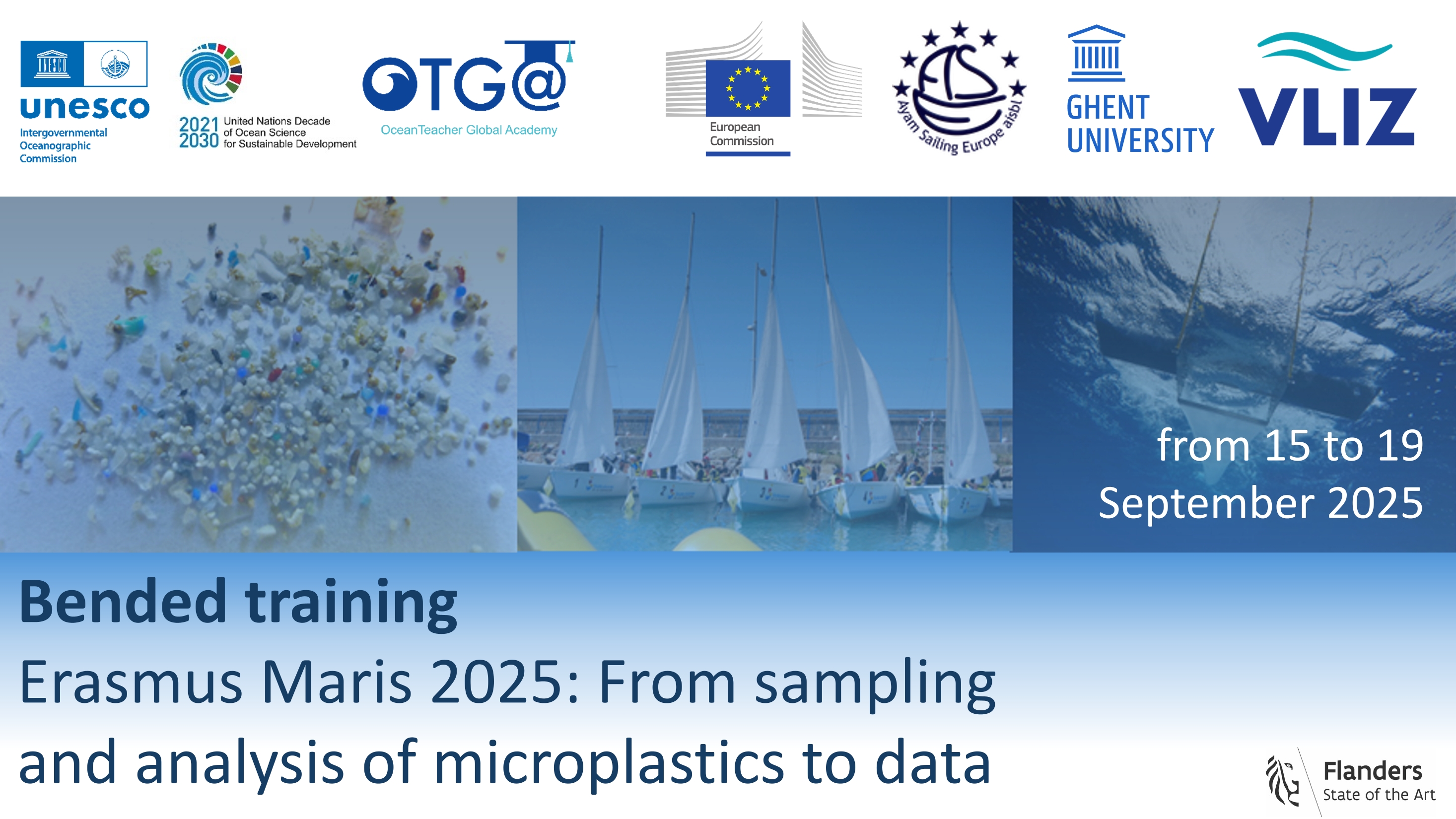 unesco
Intergovernmental Oceanographic Commission

2021 2030 United Nations Decade of Ocean Science for Sustainable Development

OTG@
OceanTeacher Global Academy

European Commission

Ayam Sailing Europe aisbl

GHENT UNIVERSITY

VLIZ

from 15 to 19 September 2025

Bended training
Erasmus Maris 2025: From sampling and analysis of microplastics to data

Flanders
State of the Art